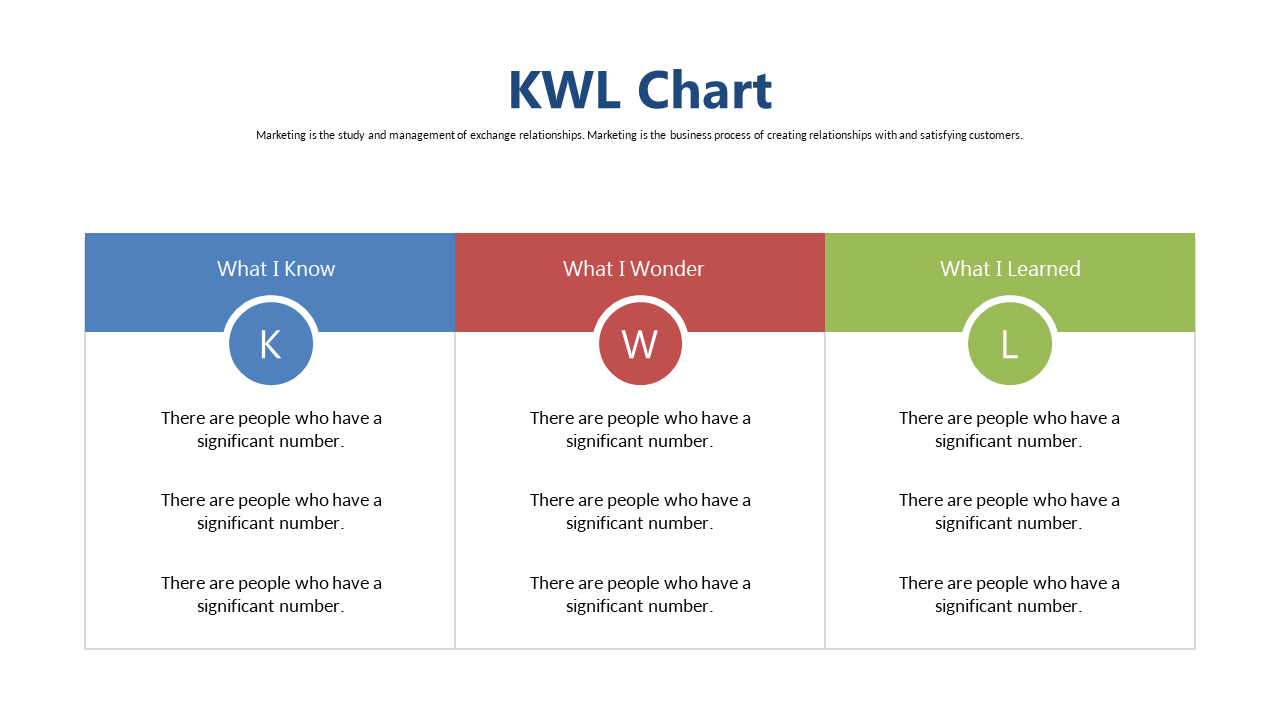 KWL Chart

Marketing is the study and management of exchange relationships. Marketing is the business process of creating relationships with and satisfying customers.

What I Know

K

There are people who have a significant number.

There are people who have a significant number.

There are people who have a significant number.

What I Wonder

W

There are people who have a significant number.

There are people who have a significant number.

There are people who have a significant number.

What I Learned

L

There are people who have a significant number.

There are people who have a significant number.

There are people who have a significant number.